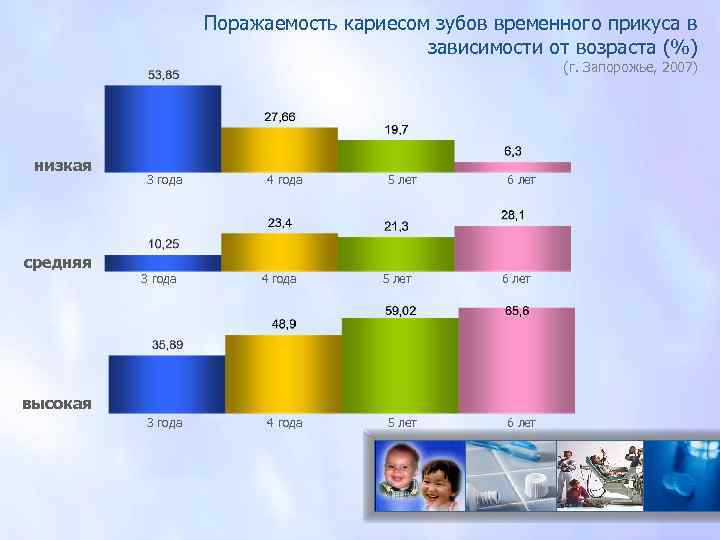 Поражаемость кариесом зубов временного прикуса в зависимости от возраста (%)
(г. Запорожье, 2007)

53,85
27,66
19,7
6,3
низкая
3 года
4 года
5 лет
6 лет

10,25
23,4
21,3
28,1
средняя
3 года
4 года
5 лет
6 лет

35,89
48,9
59,02
65,6
высокая
3 года
4 года
5 лет
6 лет